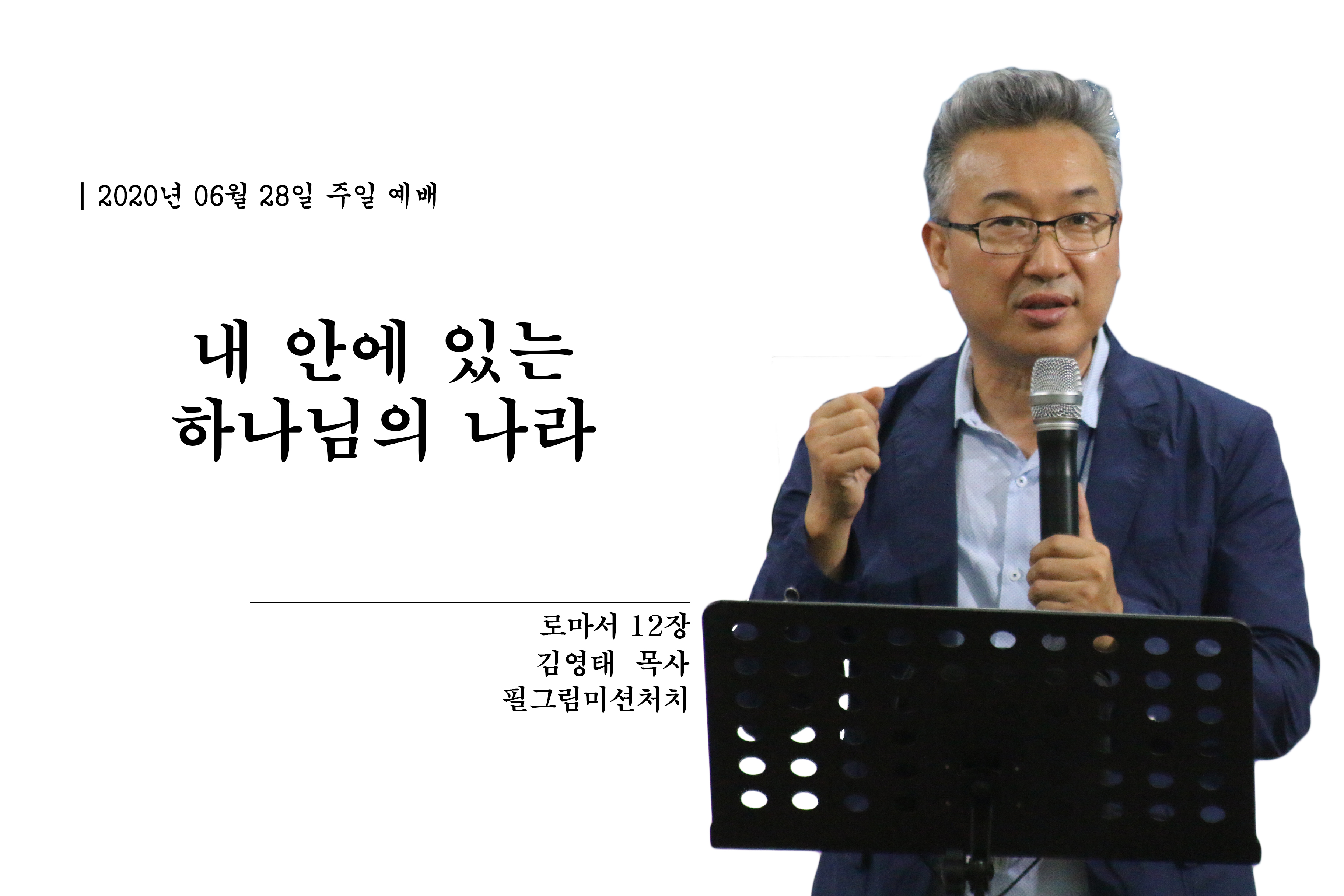 | 2020년 06월 28일 주일 예배

내 안에 있는
하나님의 나라

로마서 12장
김영태 목사
필그림미션처치